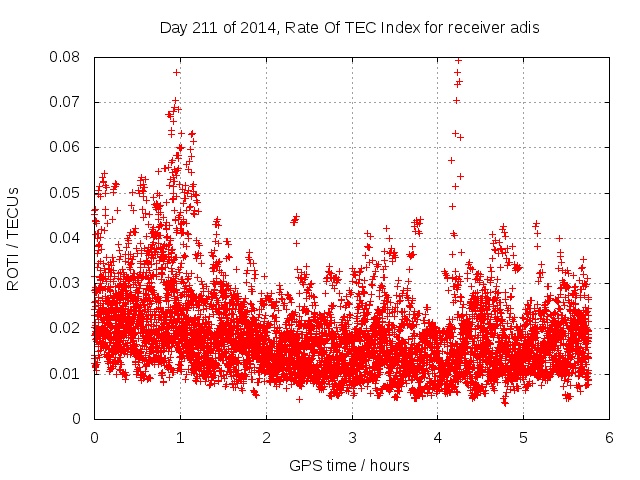 Day 211 of 2014, Rate Of TEC Index for receiver adis

ROTI / TECUs

0.08
0.07
0.06
0.05
0.04
0.03
0.02
0.01
0

0 1 2 3 4 5 6

GPS time / hours